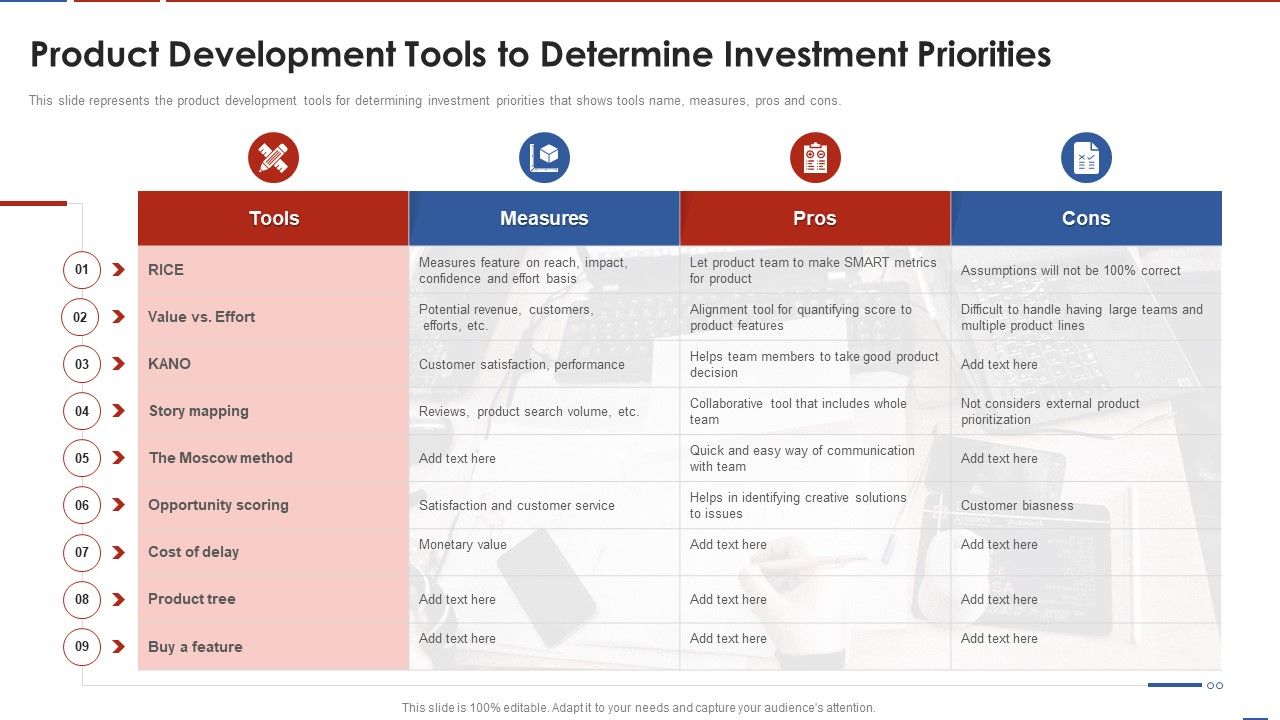 Product Development Tools to Determine Investment Priorities

This slide represents the product development tools for determining investment priorities that shows tools name, measures, pros and cons.

| | Tools | Measures | Pros | Cons |
|---|---|---|---|---|
| 01 | RICE | Measures feature on reach, impact, confidence and effort basis | Let product team to make SMART metrics for product | Assumptions will not be 100% correct |
| 02 | Value vs. Effort | Potential revenue, customers, efforts, etc. | Alignment tool for quantifying score to product features | Difficult to handle having large teams and multiple product lines |
| 03 | KANO | Customer satisfaction, performance | Helps team members to take good product decision | Add text here |
| 04 | Story mapping | Reviews, product search volume, etc. | Collaborative tool that includes whole team | Not considers external product prioritization |
| 05 | The Moscow method | Add text here | Quick and easy way of communication with team | Add text here |
| 06 | Opportunity scoring | Satisfaction and customer service | Helps in identifying creative solutions to issues | Customer biasness |
| 07 | Cost of delay | Monetary value | Add text here | Add text here |
| 08 | Product tree | Add text here | Add text here | Add text here |
| 09 | Buy a feature | Add text here | Add text here | Add text here |

This slide is 100% editable. Adapt it to your needs and capture your audience's attention.